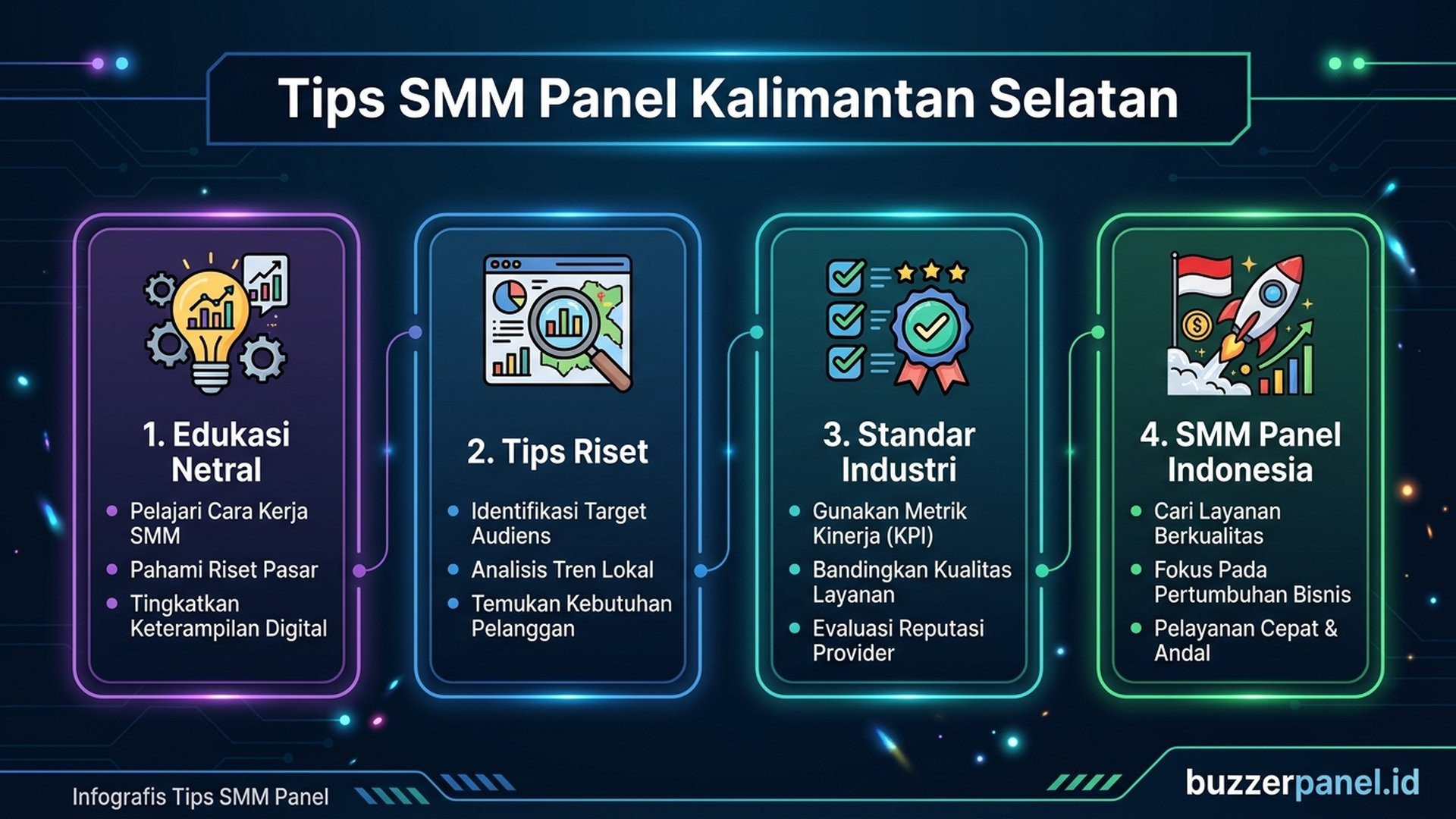 Tips SMM Panel Kalimantan Selatan

1. Edukasi Netral

- Pelajari Cara Kerja SMM
- Pahami Riset Pasar
- Tingkatkan Keterampilan Digital

2. Tips Riset

- Identifikasi Target Audiens
- Analisis Tren Lokal
- Temukan Kebutuhan Pelanggan

3. Standar Industri

- Gunakan Metrik Kinerja (KPI)
- Bandingkan Kualitas Layanan
- Evaluasi Reputasi Provider

4. SMM Panel Indonesia

- Cari Layanan Berkualitas
- Fokus Pada Pertumbuhan Bisnis
- Pelayanan Cepat & Andal

Infografis Tips SMM Panel

buzzerpanel.id